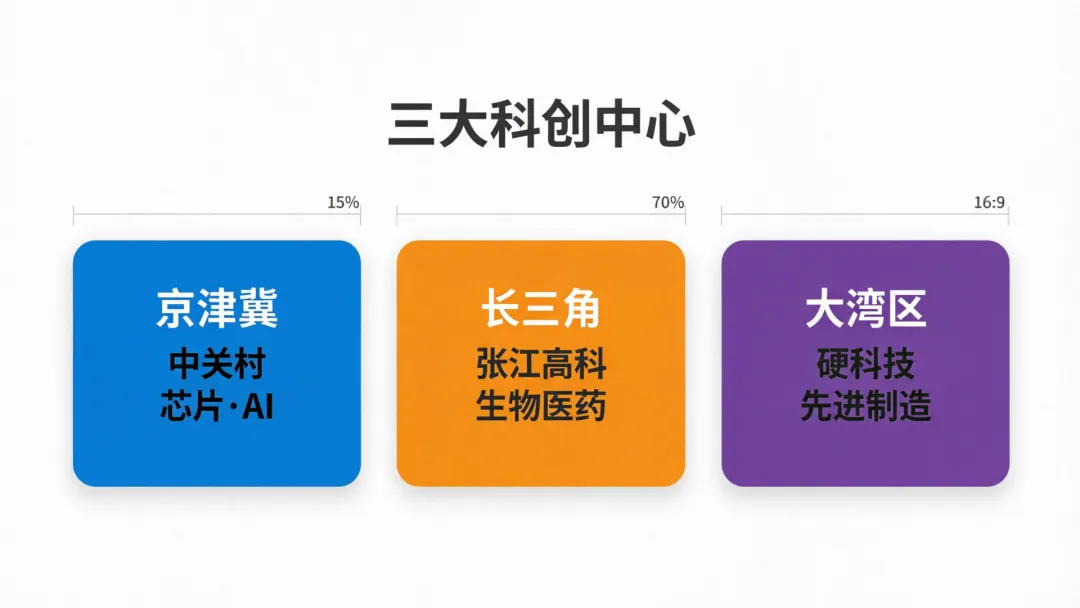 三大科创中心

15%

京津冀
中关村
芯片·AI

70%

长三角
张江高科
生物医药

16:9

大湾区
硬科技
先进制造